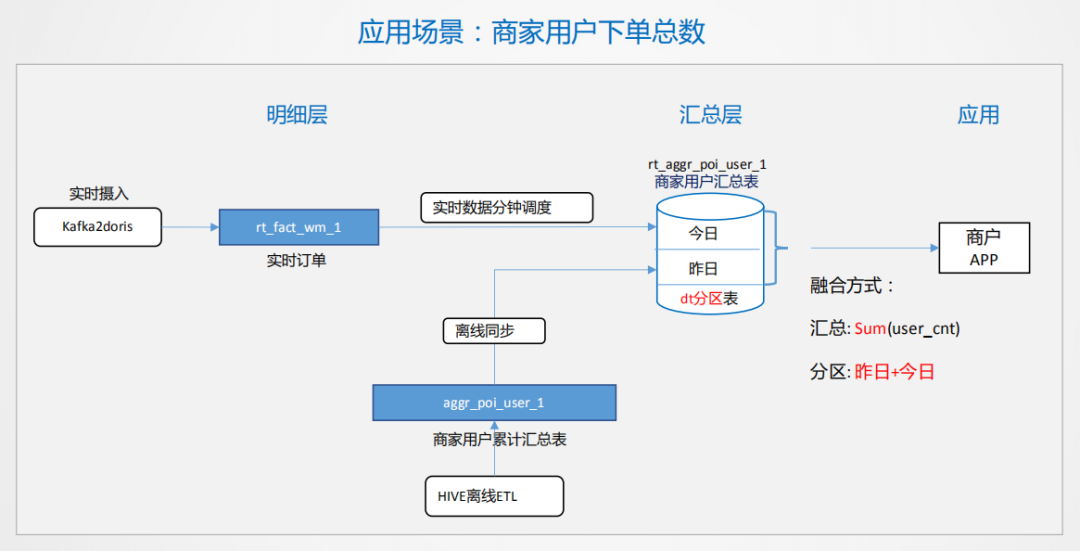 应用场景：商家用户下单总数

明细层

汇总层

应用

实时摄入

Kafka2doris

rt_fact_wm_1

实时订单

实时数据分钟调度

rt_aggr_poi_user_1
商家用户汇总表

今日

昨日

dt分区表

商户
APP

融合方式：

汇总: Sum(user_cnt)

分区: 昨日+今日

离线同步

aggr_poi_user_1

商家用户累计汇总表

HIVE离线ETL